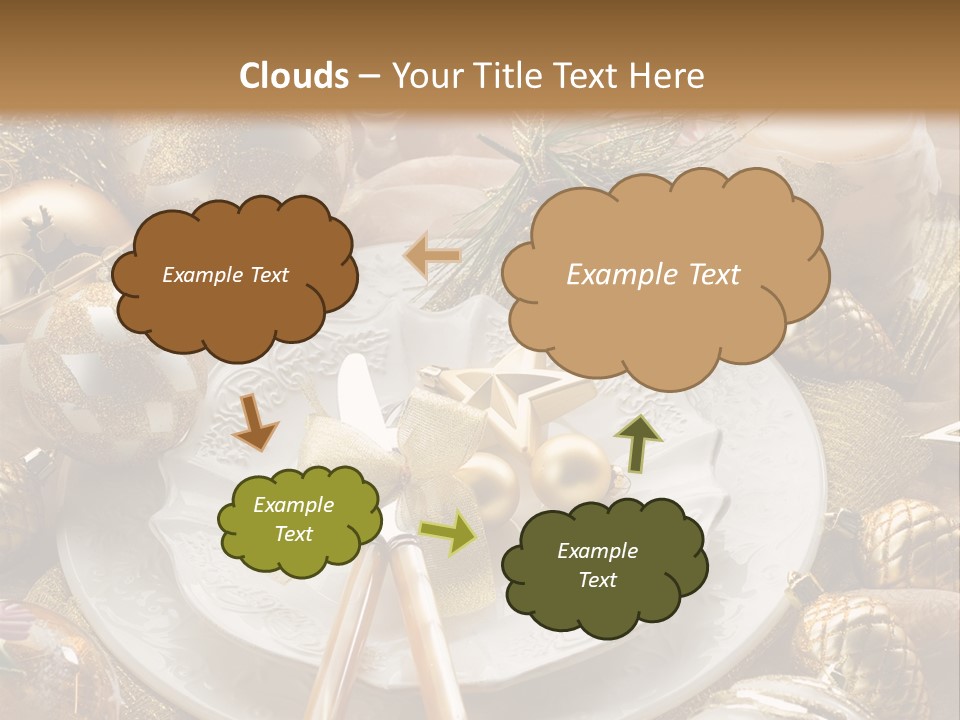 Clouds – Your Title Text Here

Example Text

Example Text

Example Text

Example Text